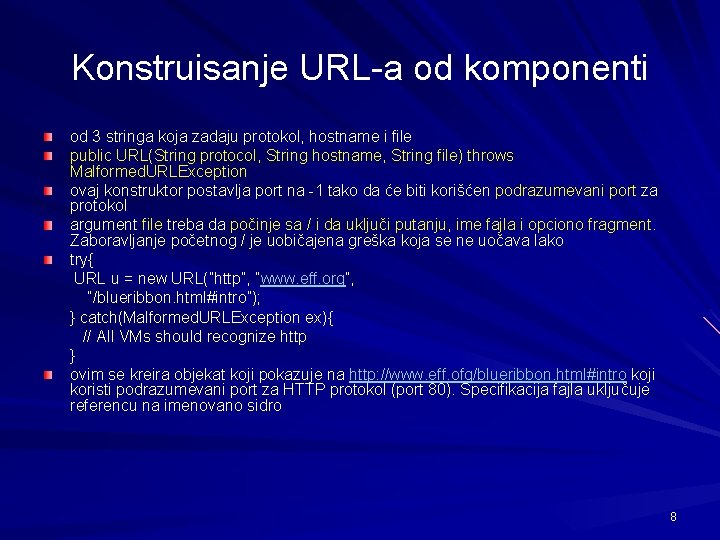 Konstruisanje URL-a od komponenti

od 3 stringa koja zadaju protokol, hostname i file

public URL(String protocol, String hostname, String file) throws MalformedURLException

ovaj konstruktor postavlja port na -1 tako da će biti korišćen podrazumevani port za protokol

argument file treba da počinje sa / i da uključi putanju, ime fajla i opciono fragment. Zaboravljanje početnog / je uobičajena greška koja se ne uočava lako

try{
URL u = new URL("http", "www.eff.org",
"/blueribbon.html#intro");
} catch(MalformedURLException ex){
// All VMs should recognize http
}

ovim se kreira objekat koji pokazuje na http://www.eff.org/blueribbon.html#intro koji koristi podrazumevani port za HTTP protokol (port 80). Specifikacija fajla uključuje referencu na imenovano sidro

8